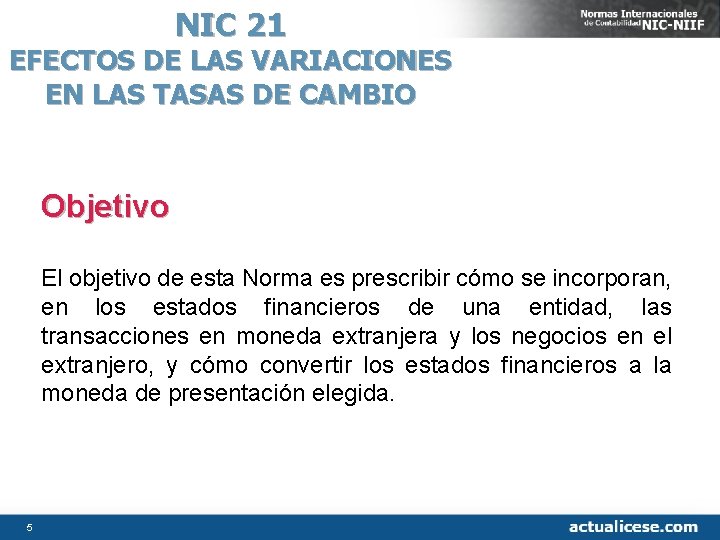 NIC 21
EFECTOS DE LAS VARIACIONES EN LAS TASAS DE CAMBIO

Normas Internacionales de Contabilidad NIC-NIIF

Objetivo

El objetivo de esta Norma es prescribir cómo se incorporan, en los estados financieros de una entidad, las transacciones en moneda extranjera y los negocios en el extranjero, y cómo convertir los estados financieros a la moneda de presentación elegida.

5

actualicese.com